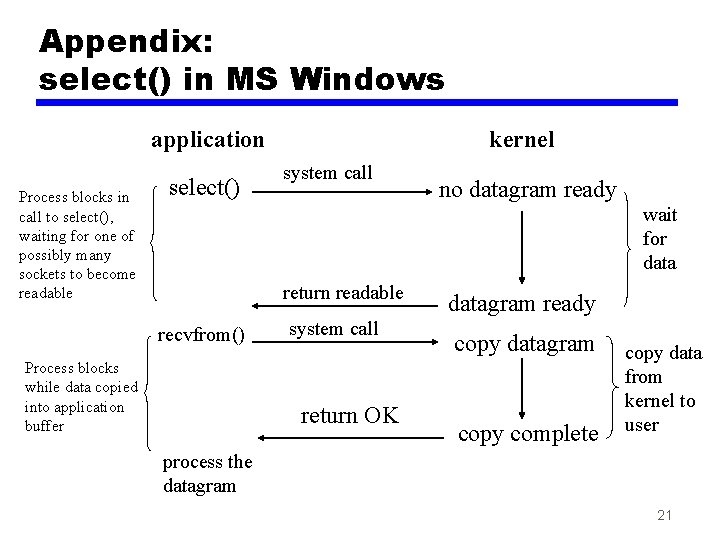 Appendix:
select() in MS Windows

application

kernel

Process blocks in call to select(), waiting for one of possibly many sockets to become readable

select()

system call

no datagram ready

wait for data

return readable

datagram ready

recvfrom()

system call

copy datagram

Process blocks while data copied into application buffer

copy data from kernel to user

return OK

copy complete

process the datagram

21